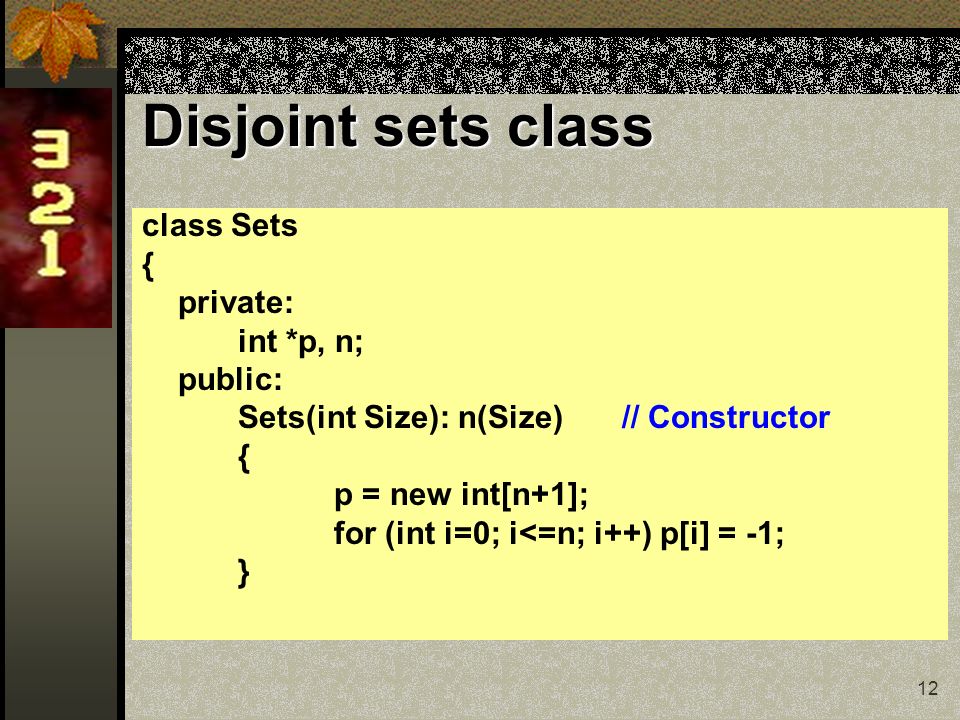 3
2
1

Disjoint sets class

class Sets
{
private:
int *p, n;
public:
Sets(int Size): n(Size) // Constructor
{
p = new int[n+1];
for (int i=0; i<=n; i++) p[i] = -1;
}

12